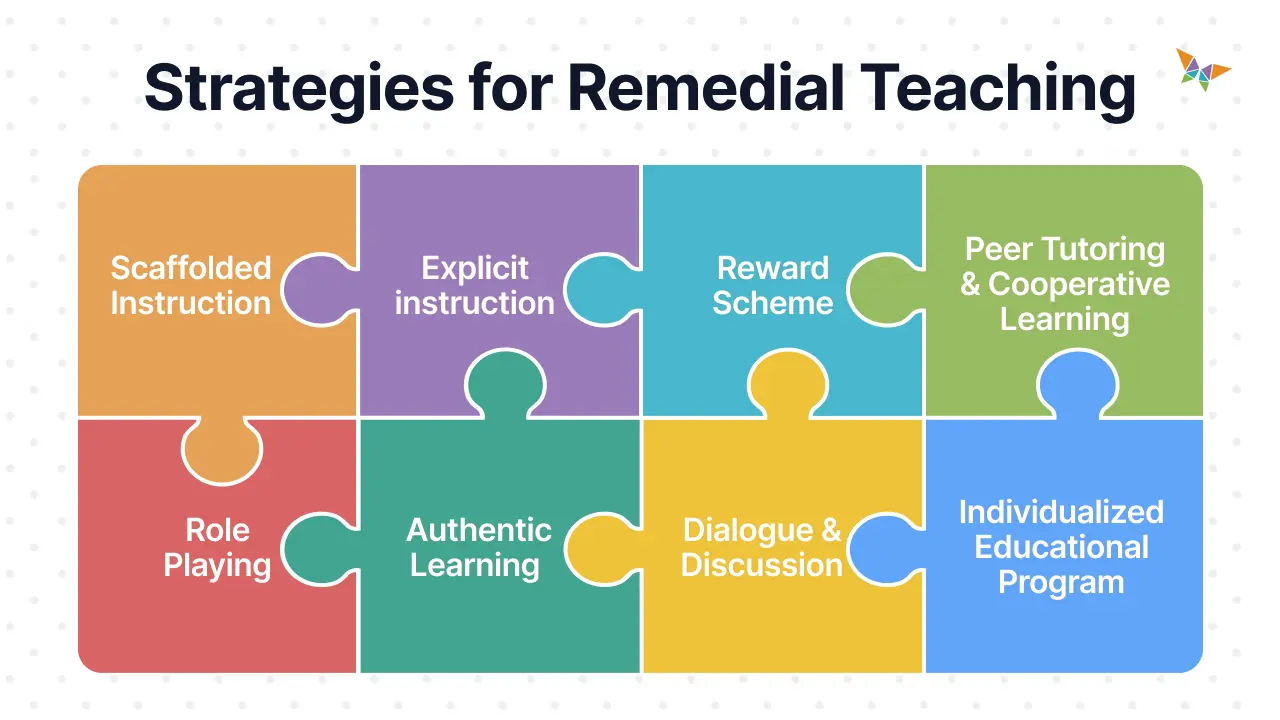 Strategies for Remedial Teaching

Scaffolded Instruction

Explicit instruction

Reward Scheme

Peer Tutoring & Cooperative Learning

Role Playing

Authentic Learning

Dialogue & Discussion

Individualized Educational Program